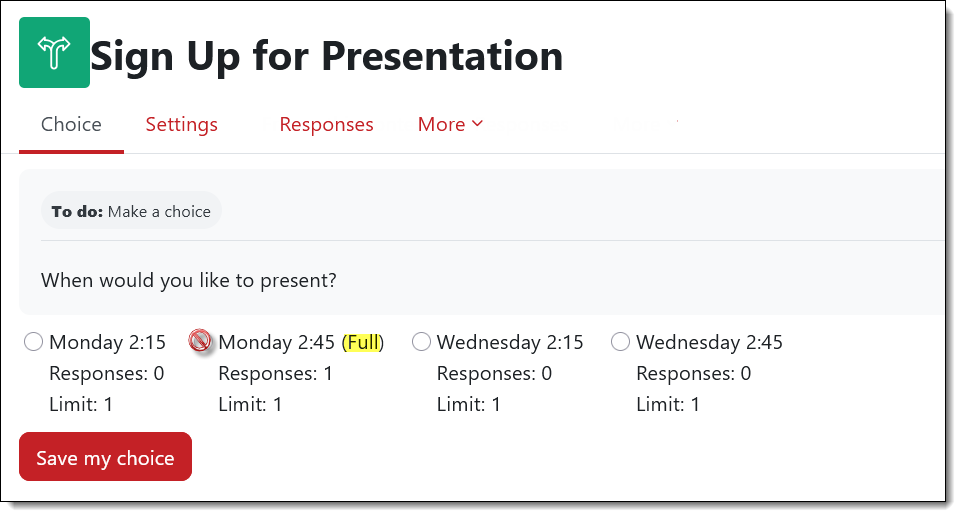 Sign Up for Presentation

Choice Settings Responses More

To do: Make a choice

When would you like to present?

Monday 2:15
Responses: 0
Limit: 1

Monday 2:45 (Full)
Responses: 1
Limit: 1

Wednesday 2:15
Responses: 0
Limit: 1

Wednesday 2:45
Responses: 0
Limit: 1

Save my choice